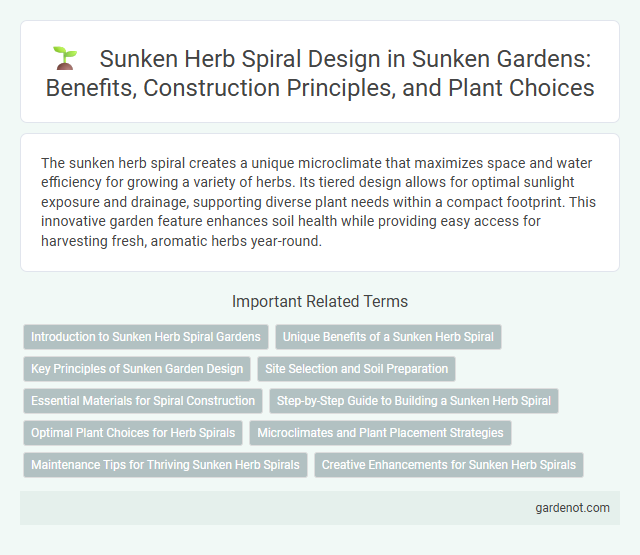 Sunken Herb Spiral Design in Sunken Gardens: Benefits, Construction Principles, and Plant Choices

The sunken herb spiral creates a unique microclimate that maximizes space and water efficiency for growing a variety of herbs. Its tiered design allows for optimal sunlight exposure and drainage, supporting diverse plant needs within a compact footprint. This innovative garden feature enhances soil health while providing easy access for harvesting fresh, aromatic herbs year-round.

Important Related Terms

Introduction to Sunken Herb Spiral Gardens

Unique Benefits of a Sunken Herb Spiral

Key Principles of Sunken Garden Design

Site Selection and Soil Preparation

Essential Materials for Spiral Construction

Step-by-Step Guide to Building a Sunken Herb Spiral

Optimal Plant Choices for Herb Spirals

Microclimates and Plant Placement Strategies

Maintenance Tips for Thriving Sunken Herb Spirals

Creative Enhancements for Sunken Herb Spirals

gardenot.com